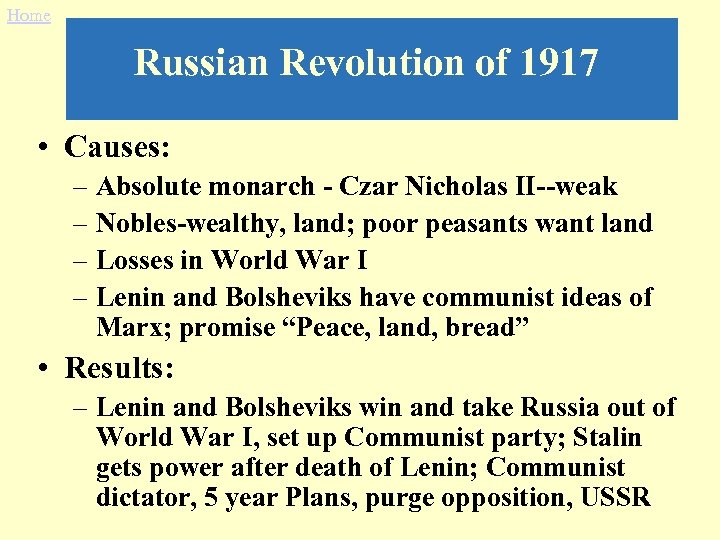 Home

Russian Revolution of 1917

• Causes:
– Absolute monarch - Czar Nicholas II--weak
– Nobles-wealthy, land; poor peasants want land
– Losses in World War I
– Lenin and Bolsheviks have communist ideas of Marx; promise “Peace, land, bread”

• Results:
– Lenin and Bolsheviks win and take Russia out of World War I, set up Communist party; Stalin gets power after death of Lenin; Communist dictator, 5 year Plans, purge opposition, USSR